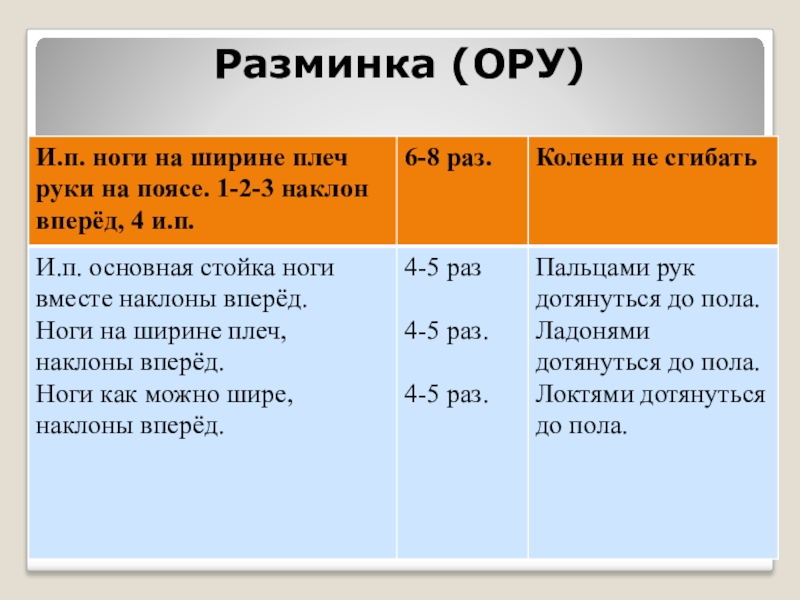 Разминка (ОРУ)

| И.п. ноги на ширине плеч руки на поясе. 1-2-3 наклон вперёд, 4 и.п. | 6-8 раз. | Колени не сгибать |
|---|---|---|
| И.п. основная стойка ноги вместе наклоны вперёд. Ноги на ширине плеч, наклоны вперёд. Ноги как можно шире, наклоны вперёд. | 4-5 раз 4-5 раз. 4-5 раз. | Пальцами рук дотянуться до пола. Ладонями дотянуться до пола. Локтями дотянуться до пола. |